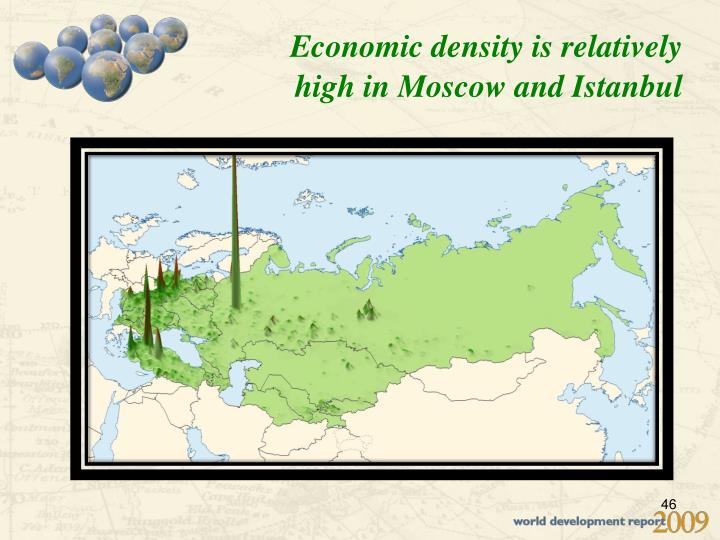 Economic density is relatively high in Moscow and Istanbul

46

world development report 2009